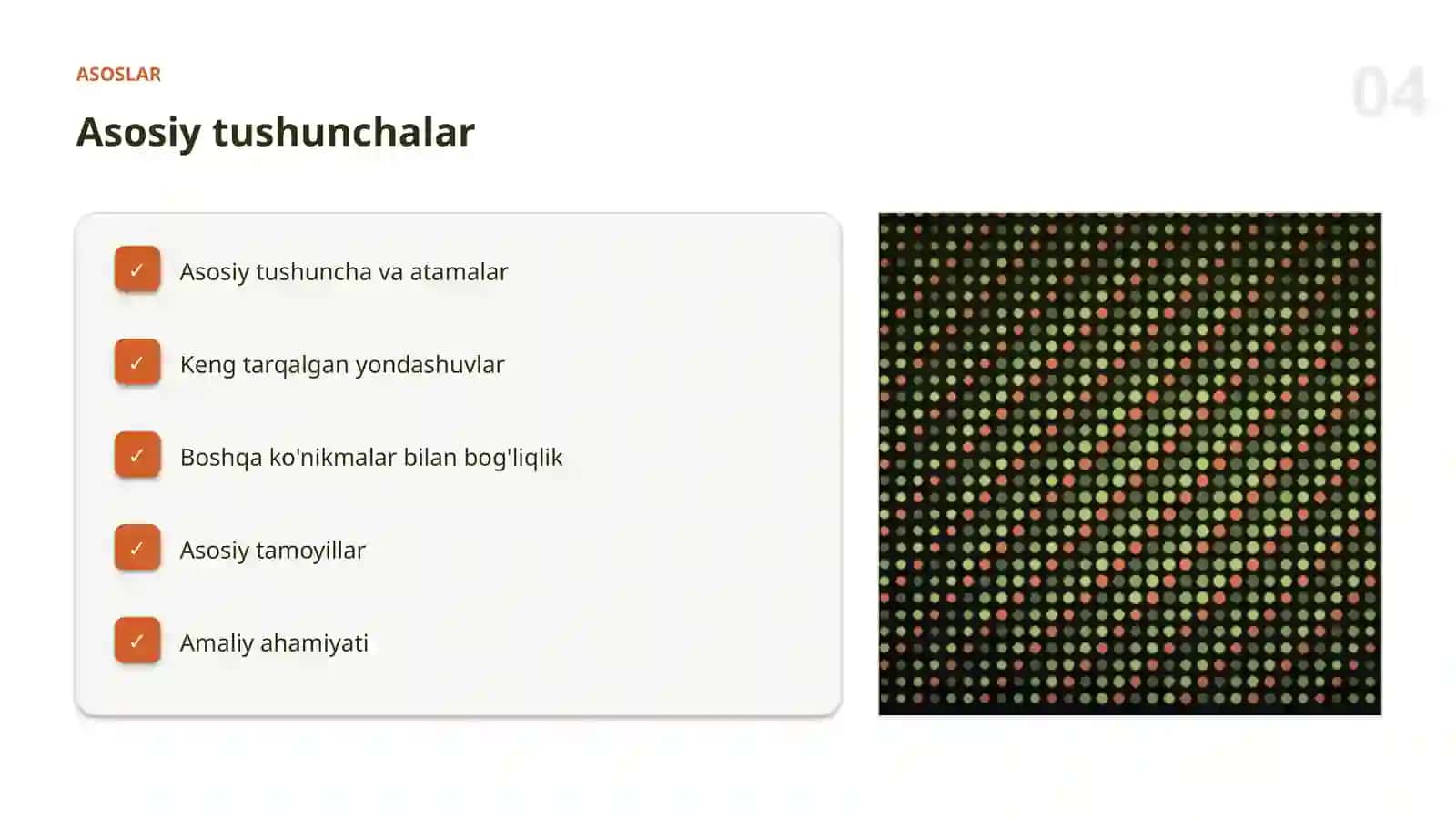 ASOSLAR

04

Asosiy tushunchalar

✓ Asosiy tushuncha va atamalar

✓ Keng tarqalgan yondashuvlar

✓ Boshqa ko'nikmalar bilan bog'liqlik

✓ Asosiy tamoyillar

✓ Amaliy ahamiyati